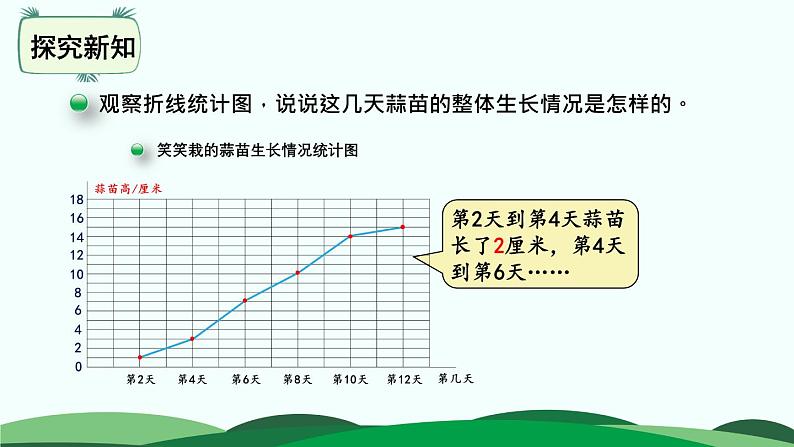 探究新知

观察折线统计图，说说这几天蒜苗的整体生长情况是怎样的。

笑笑栽的蒜苗生长情况统计图

蒜苗高/厘米

18
16
14
12
10
8
6
4
2
0

第2天 第4天 第6天 第8天 第10天 第12天 第几天

第2天到第4天蒜苗长了2厘米，第4天到第6天……